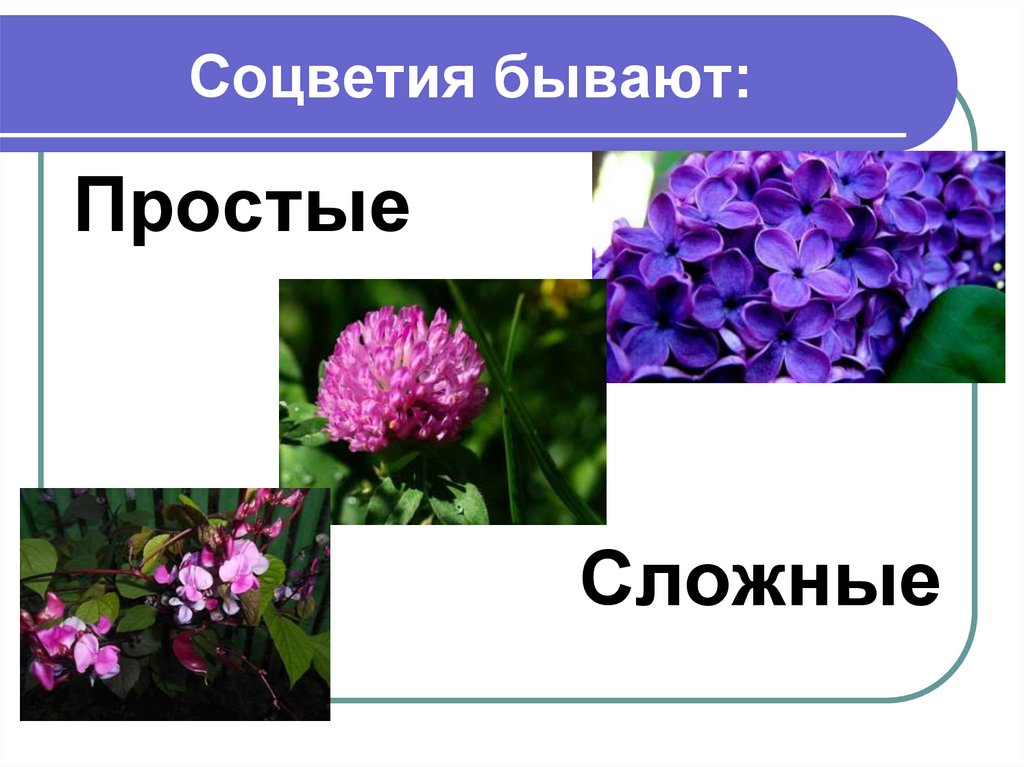 Соцветия бывают:

Простые

Сложные